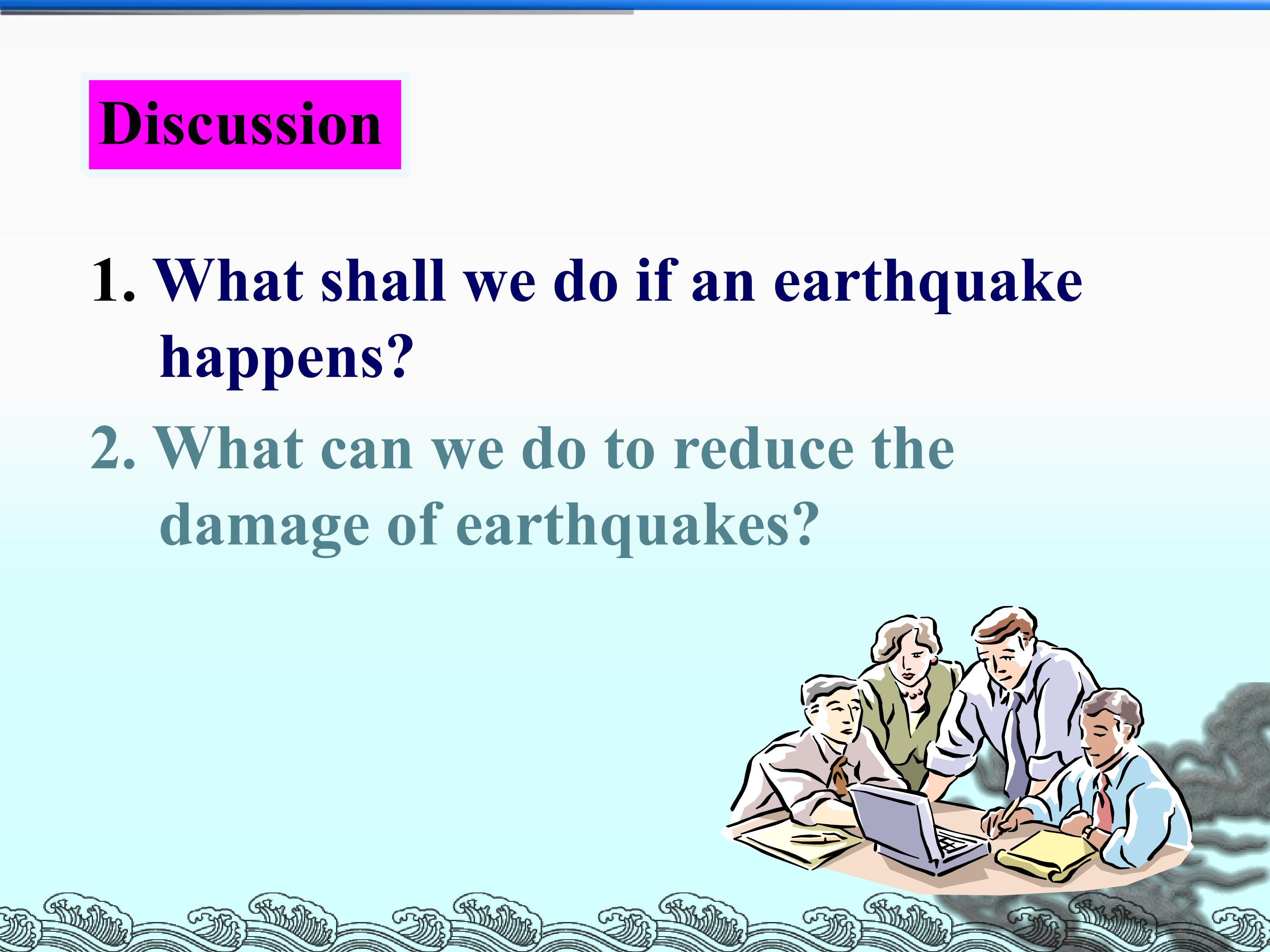 Discussion

1. What shall we do if an earthquake happens?

2. What can we do to reduce the damage of earthquakes?